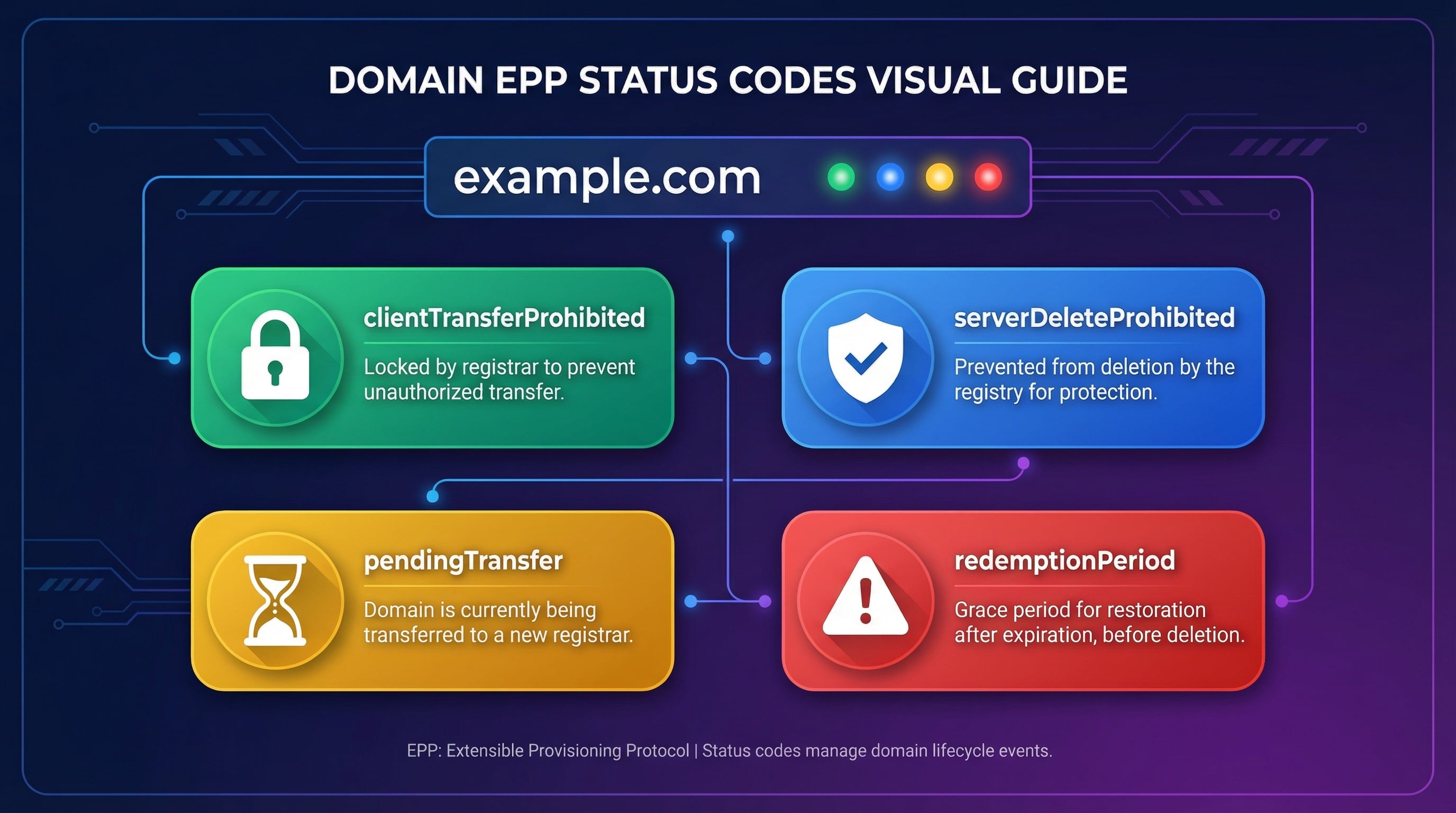 DOMAIN EPP STATUS CODES VISUAL GUIDE

example.com

clientTransferProhibited

Locked by registrar to prevent unauthorized transfer.

serverDeleteProhibited

Prevented from deletion by the registry for protection.

pendingTransfer

Domain is currently being transferred to a new registrar.

redemptionPeriod

Grace period for restoration after expiration, before deletion.

EPP: Extensible Provisioning Protocol | Status codes manage domain lifecycle events.